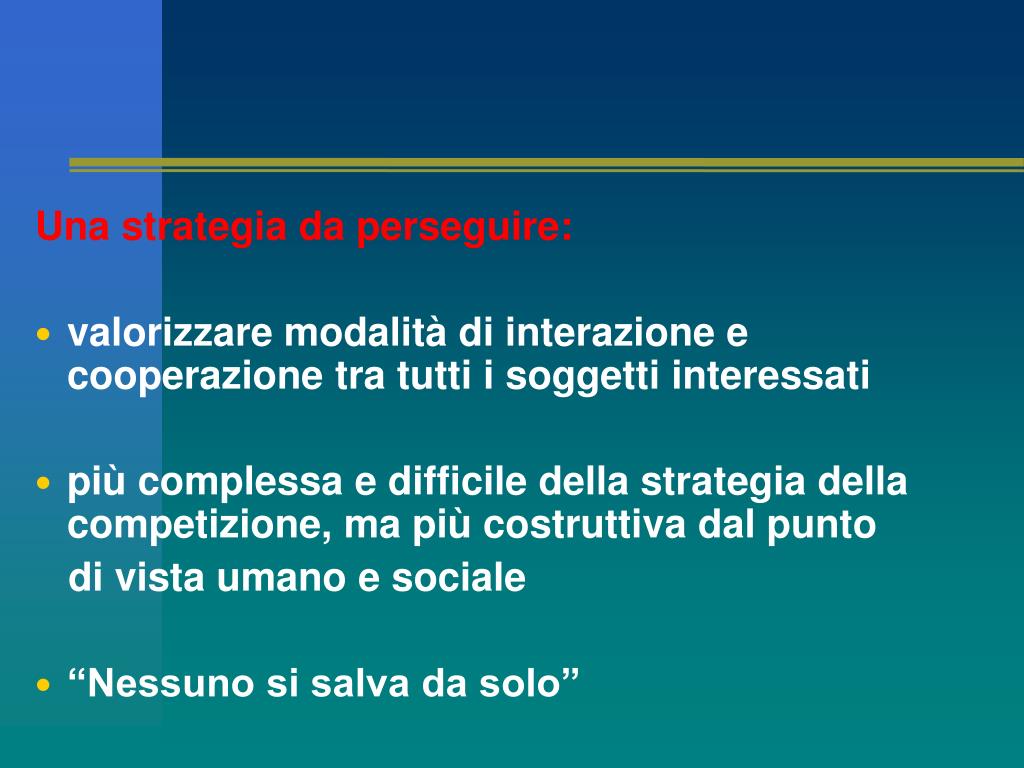 Una strategia da perseguire:

• valorizzare modalità di interazione e cooperazione tra tutti i soggetti interessati

• più complessa e difficile della strategia della competizione, ma più costruttiva dal punto di vista umano e sociale

• “Nessuno si salva da solo”